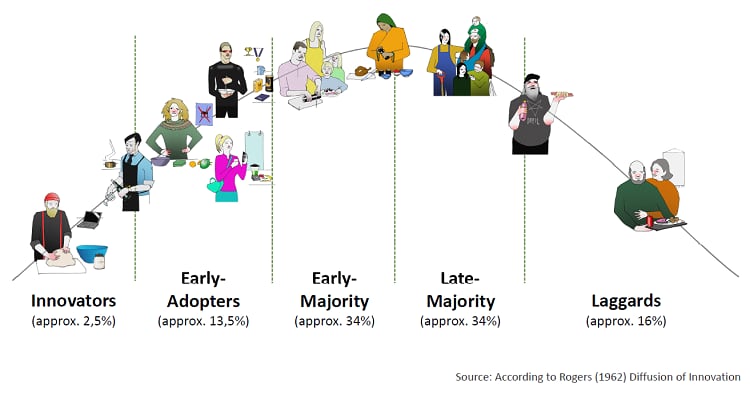 Innovators
(approx. 2,5%)

Early-Adopters
(approx. 13,5%)

Early-Majority
(approx. 34%)

Late-Majority
(approx. 34%)

Laggards
(approx. 16%)

Source: According to Rogers (1962) Diffusion of Innovation